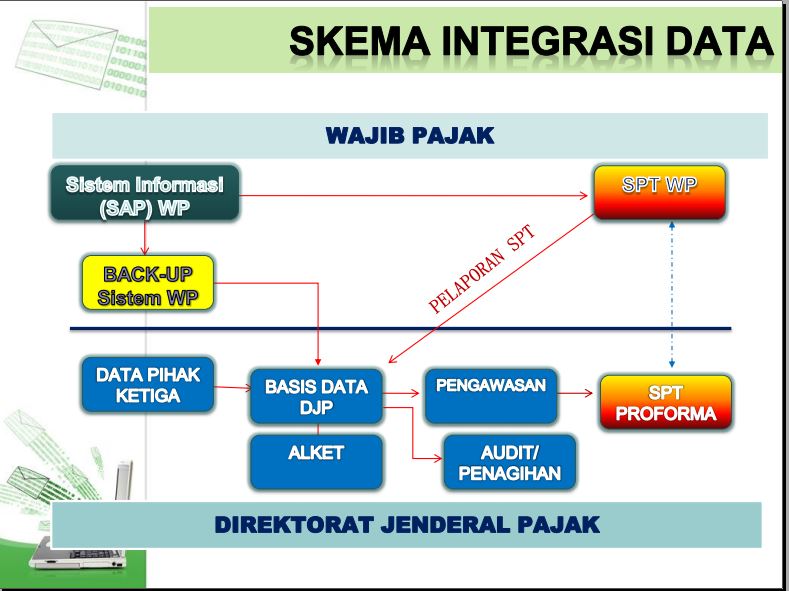 SKEMA INTEGRASI DATA

WAJIB PAJAK

Sistem Informasi (SAP) WP

SPT WP

BACK-UP Sistem WP

PELAPORAN SPT

DATA PIHAK KETIGA

BASIS DATA DJP

PENGAWASAN

SPT PROFORMA

ALKET

AUDIT/ PENAGIHAN

DIREKTORAT JENDERAL PAJAK